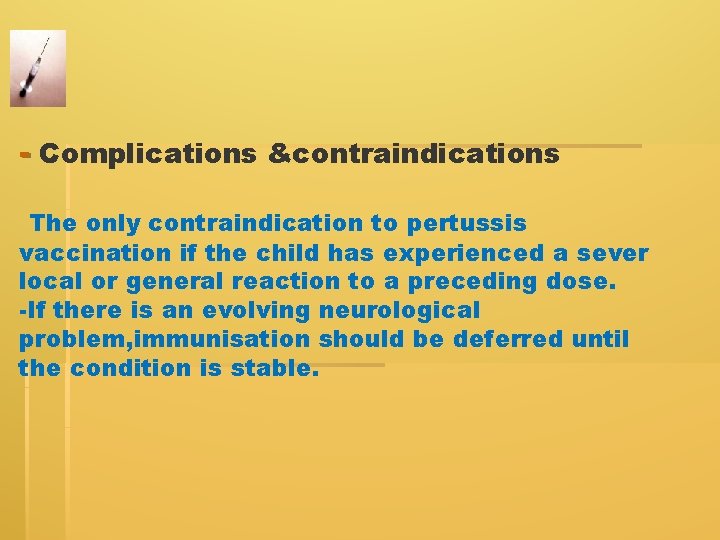 - Complications &contraindications

The only contraindication to pertussis vaccination if the child has experienced a sever local or general reaction to a preceding dose.

-If there is an evolving neurological problem,immunisation should be deferred until the condition is stable.